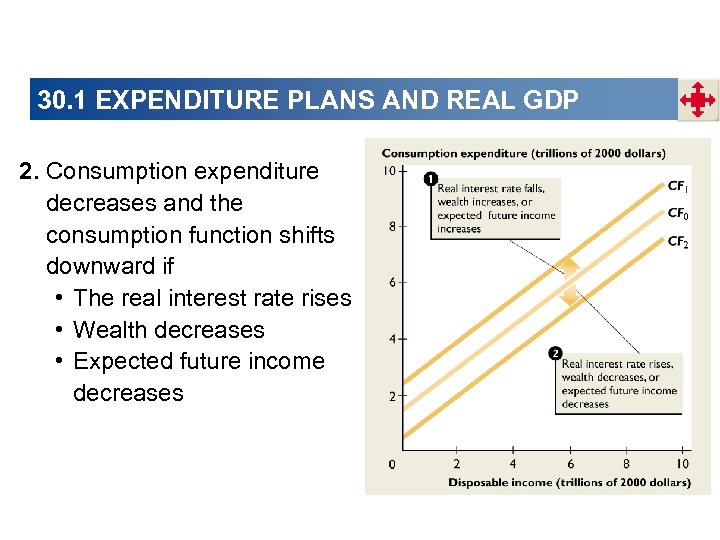 30.1 EXPENDITURE PLANS AND REAL GDP

2. Consumption expenditure decreases and the consumption function shifts downward if

• The real interest rate rises
• Wealth decreases
• Expected future income decreases

Consumption expenditure (trillions of 2000 dollars)

10
8
6
4
2
0

1 Real interest rate falls, wealth increases, or expected future income increases

$CF_1$
$CF_0$
$CF_2$

2 Real interest rate rises, wealth decreases, or expected future income decreases

2 4 6 8 10

Disposable income (trillions of 2000 dollars)